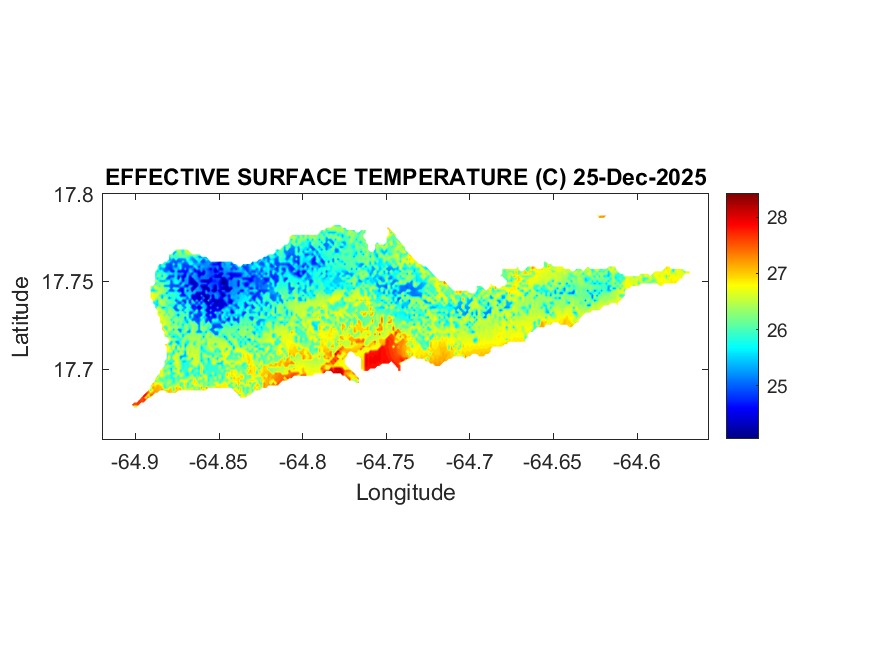 EFFECTIVE SURFACE TEMPERATURE (C) 25-Dec-2025

17.8
17.75
17.7

Latitude

-64.9 -64.85 -64.8 -64.75 -64.7 -64.65 -64.6

Longitude

28
27
26
25